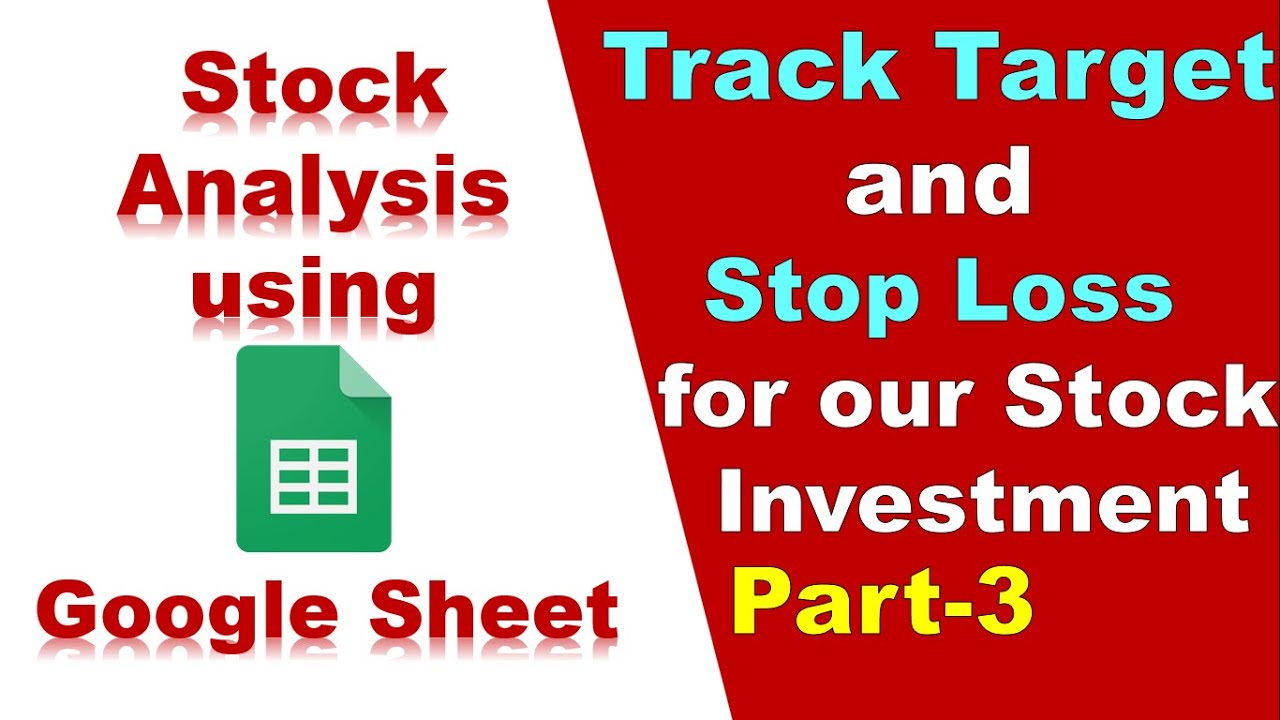 Stock Analysis using

Google Sheet

Track Target and Stop Loss for our Stock Investment

Part-3